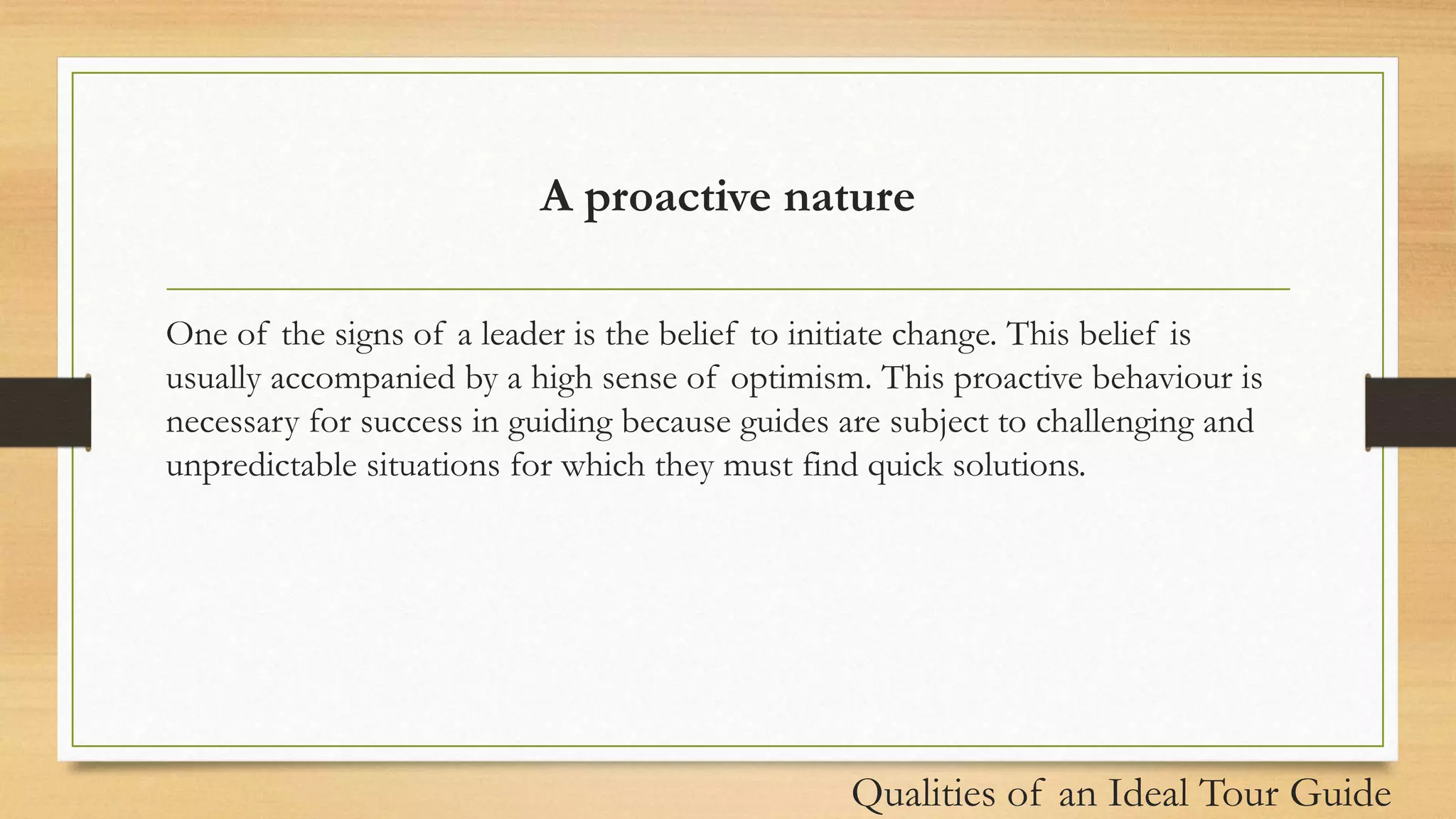 A proactive nature

One of the signs of a leader is the belief to initiate change. This belief is usually accompanied by a high sense of optimism. This proactive behaviour is necessary for success in guiding because guides are subject to challenging and unpredictable situations for which they must find quick solutions.

Qualities of an Ideal Tour Guide